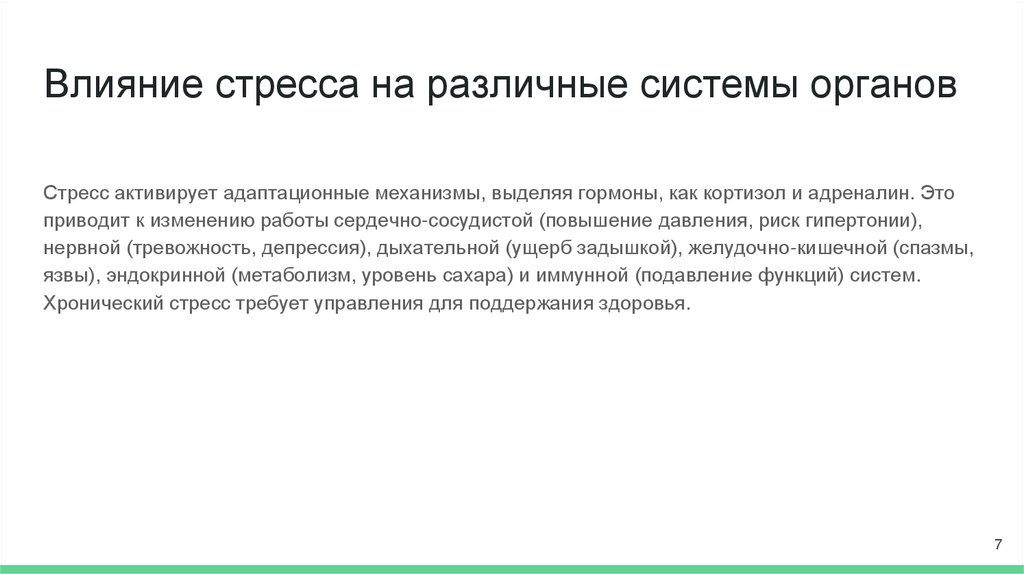 Влияние стресса на различные системы органов

Стресс активирует адаптационные механизмы, выделяя гормоны, как кортизол и адреналин. Это приводит к изменению работы сердечно-сосудистой (повышение давления, риск гипертонии), нервной (тревожность, депрессия), дыхательной (ущерб задышкой), желудочно-кишечной (спазмы, язвы), эндокринной (метаболизм, уровень сахара) и иммунной (подавление функций) систем. Хронический стресс требует управления для поддержания здоровья.

7